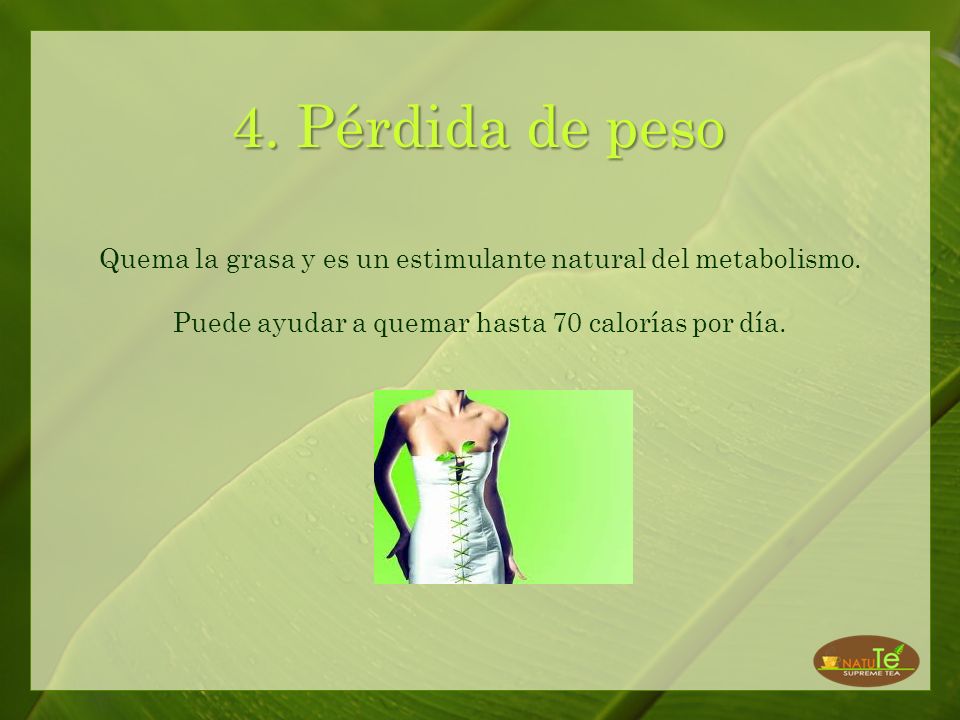 4. Pérdida de peso

Quema la grasa y es un estimulante natural del metabolismo.

Puede ayudar a quemar hasta 70 calorías por día.

NATUTé
SUPREME TEA